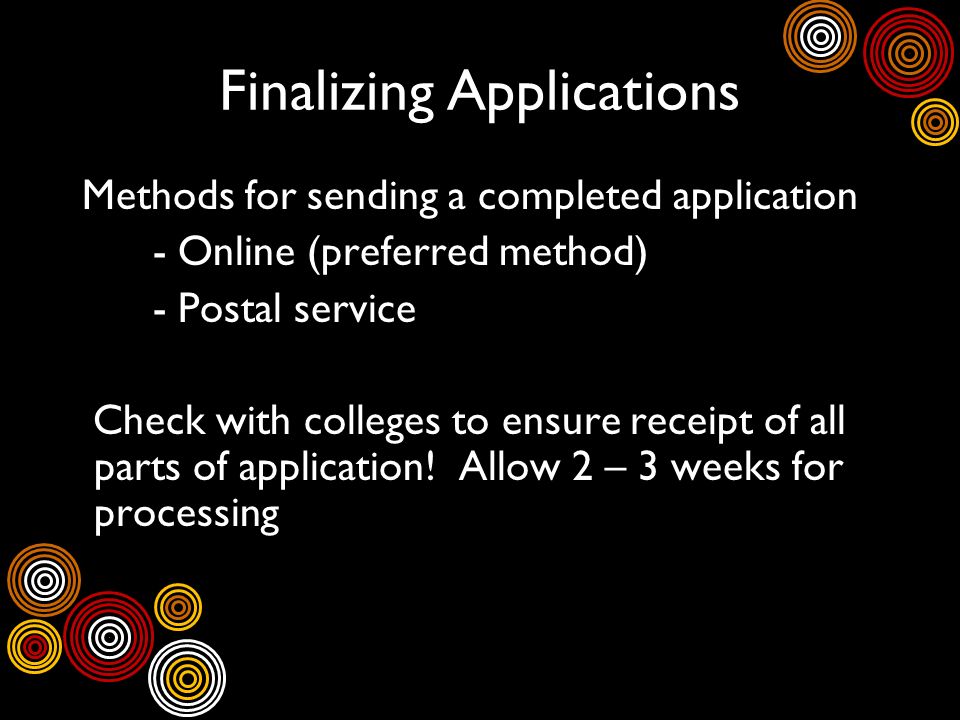 Finalizing Applications

Methods for sending a completed application
- Online (preferred method)
- Postal service

Check with colleges to ensure receipt of all parts of application! Allow 2 – 3 weeks for processing